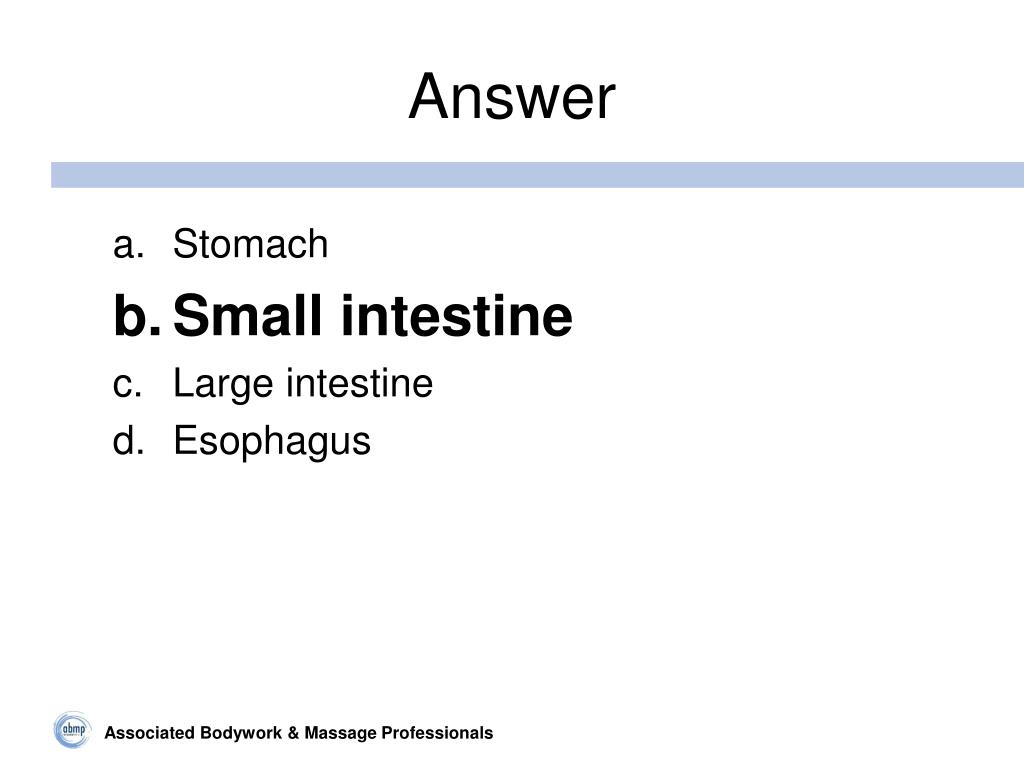 Answer

a. Stomach
b. Small intestine
c. Large intestine
d. Esophagus

abmp

Associated Bodywork & Massage Professionals